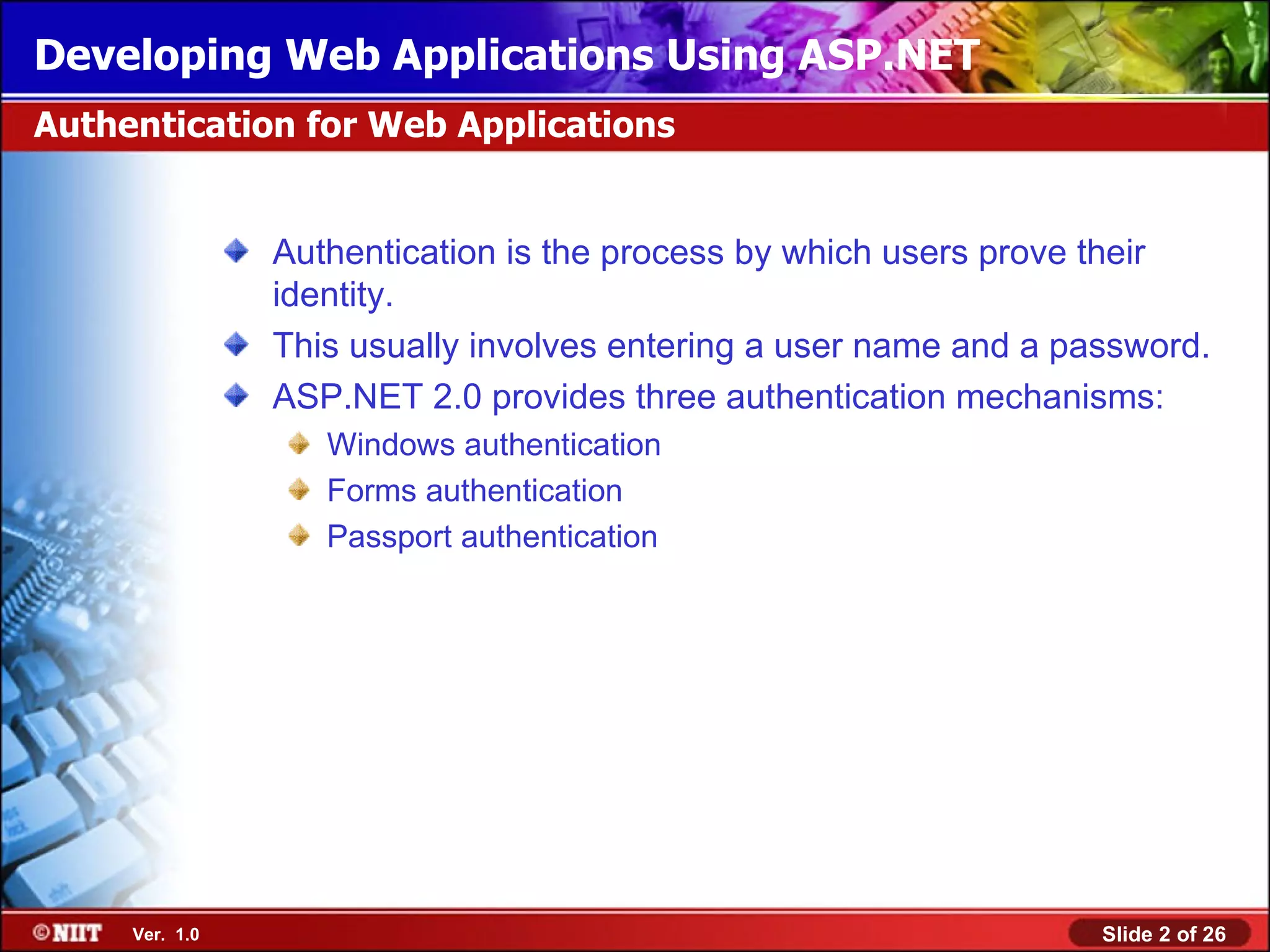 Developing Web Applications Using ASP.NET

Authentication for Web Applications

Authentication is the process by which users prove their identity.

This usually involves entering a user name and a password.

ASP.NET 2.0 provides three authentication mechanisms:

Windows authentication

Forms authentication

Passport authentication

©NIIT Ver. 1.0

Slide 2 of 26